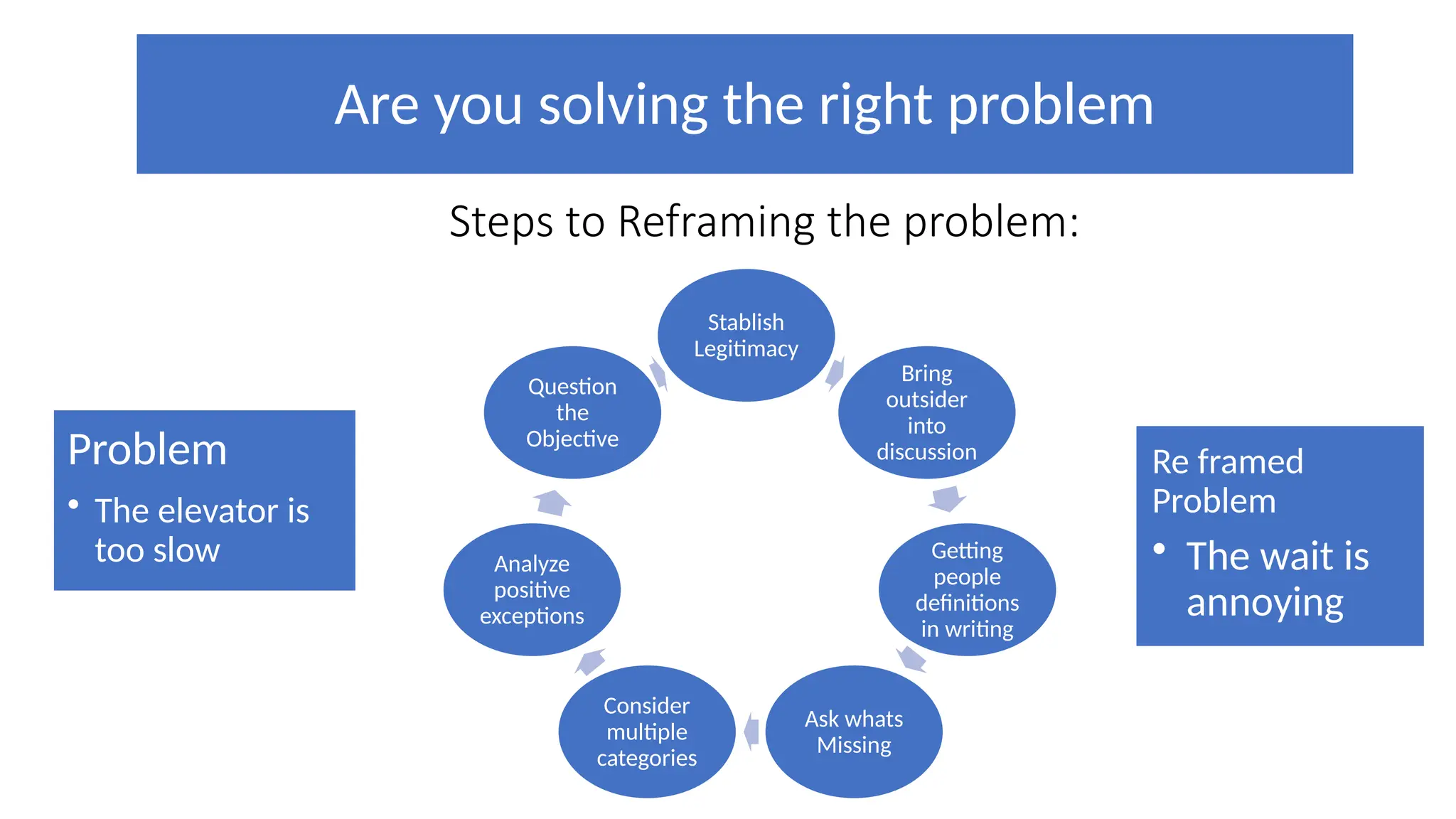 Are you solving the right problem

Steps to Reframing the problem:

Problem
• The elevator is too slow

Stablish Legitimacy

Bring outsider into discussion

Getting people definitions in writing

Ask whats Missing

Consider multiple categories

Analyze positive exceptions

Question the Objective

Re framed Problem
• The wait is annoying